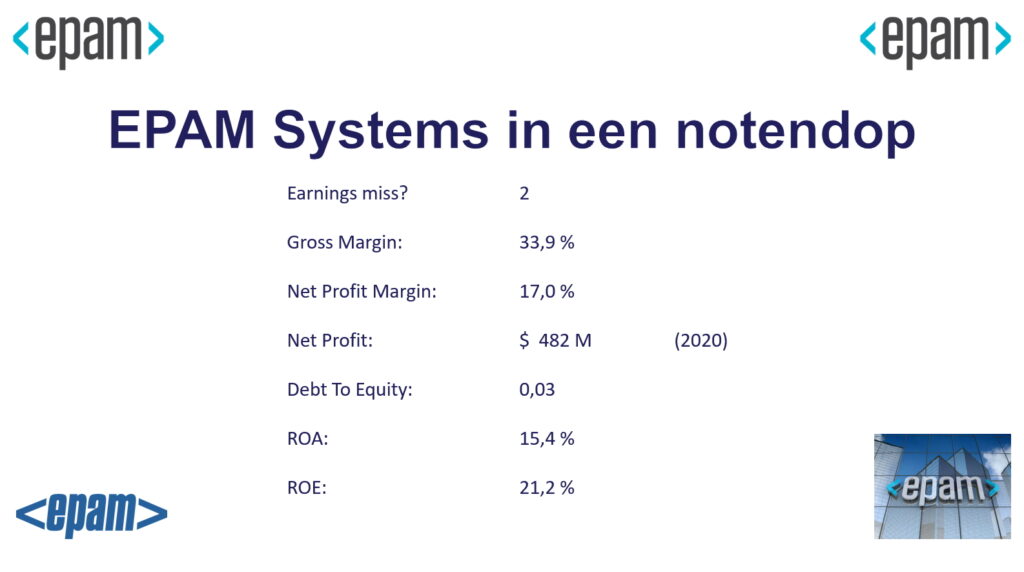 <epam>

<epam>

EPAM Systems in een notendop

Earnings miss? 2

Gross Margin: 33,9 %

Net Profit Margin: 17,0 %

Net Profit: $ 482 M (2020)

Debt To Equity: 0,03

ROA: 15,4 %

ROE: 21,2 %

<epam>

<epam>